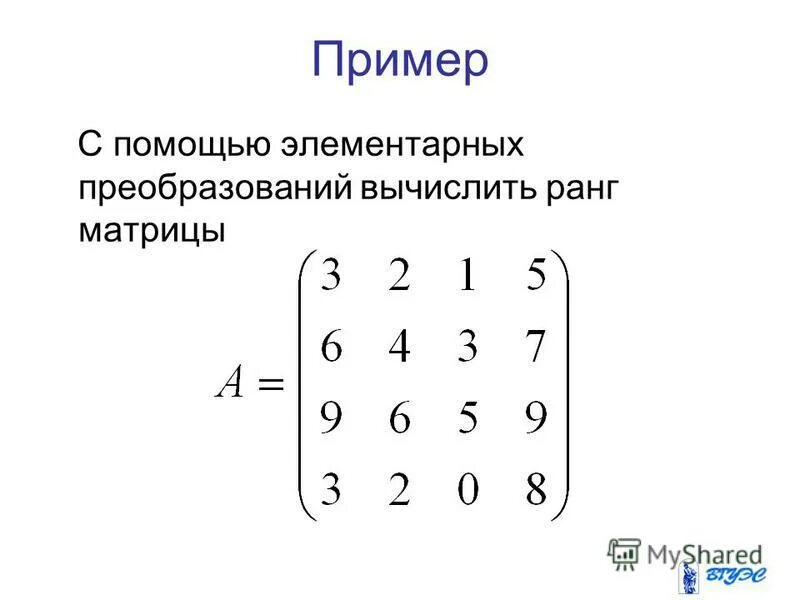 Пример

С помощью элементарных преобразований вычислить ранг матрицы

$A = \begin{pmatrix} 3 & 2 & 1 & 5 \\ 6 & 4 & 3 & 7 \\ 9 & 6 & 5 & 9 \\ 3 & 2 & 0 & 8 \end{pmatrix}$

MyShared

ВГУЭС